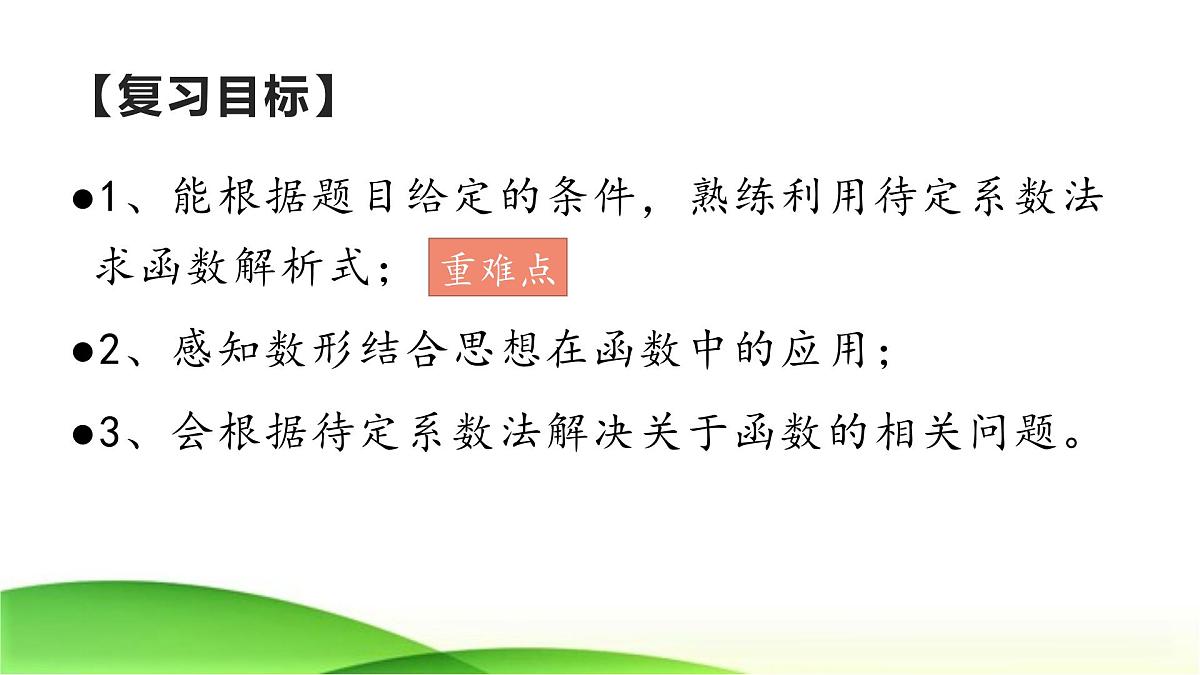 【复习目标】

●1、能根据题目给定的条件，熟练利用待定系数法求函数解析式； 重难点

●2、感知数形结合思想在函数中的应用；

●3、会根据待定系数法解决关于函数的相关问题。